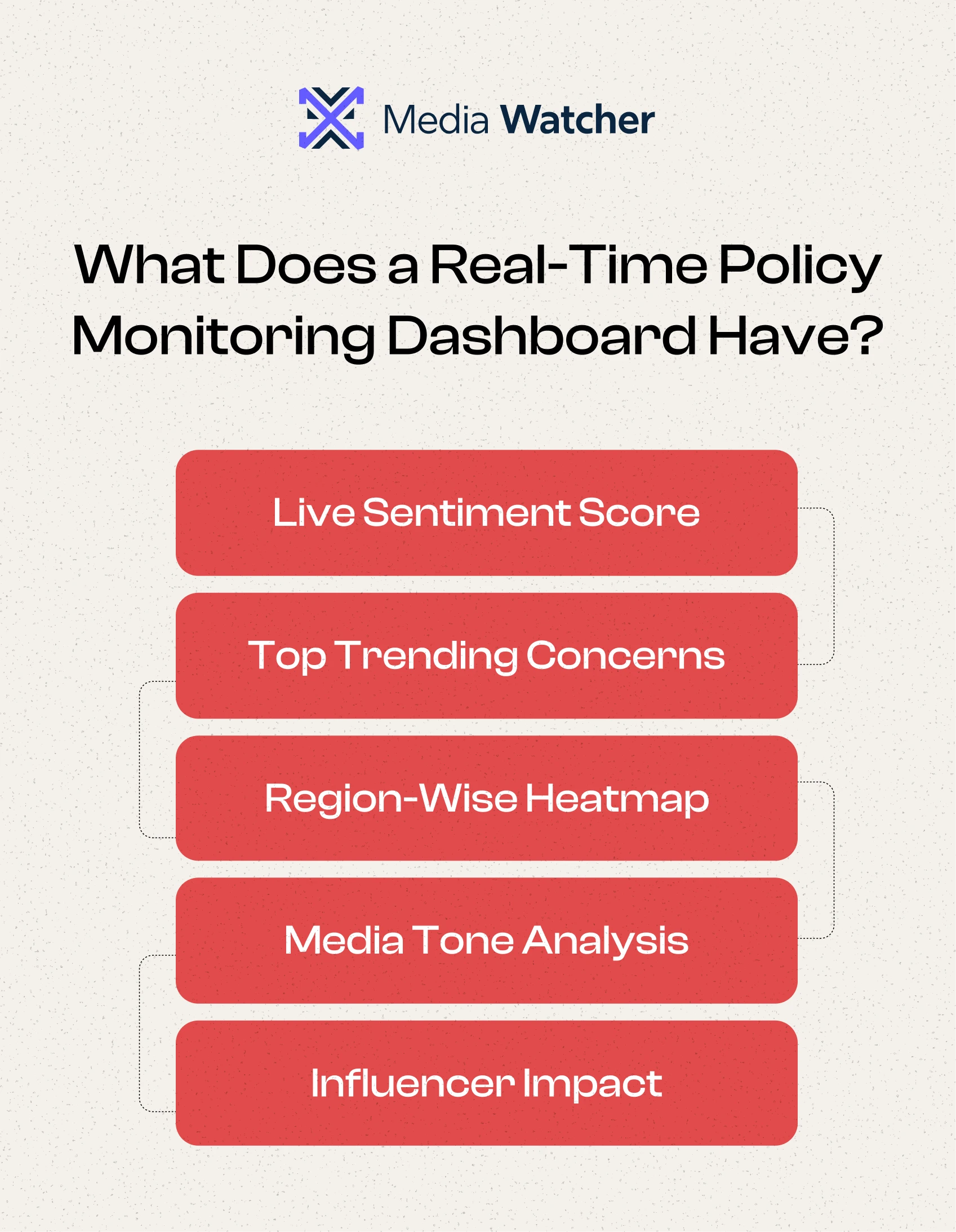 Media Watcher

What Does a Real-Time Policy Monitoring Dashboard Have?

Live Sentiment Score

Top Trending Concerns

Region-Wise Heatmap

Media Tone Analysis

Influencer Impact